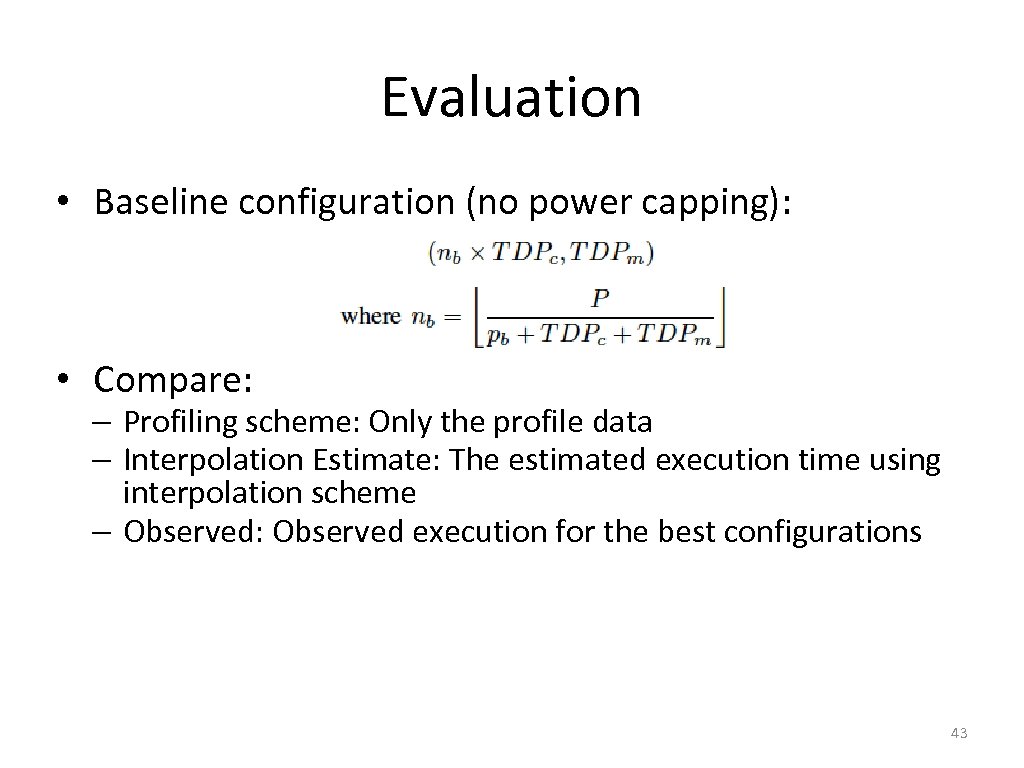 Evaluation

• Baseline configuration (no power capping):

$(n_b \times TDP_c, TDP_m)$

where $n_b = \left\lfloor \frac{P}{p_b + TDP_c + TDP_m} \right\rfloor$

• Compare:

– Profiling scheme: Only the profile data
– Interpolation Estimate: The estimated execution time using interpolation scheme
– Observed: Observed execution for the best configurations

43